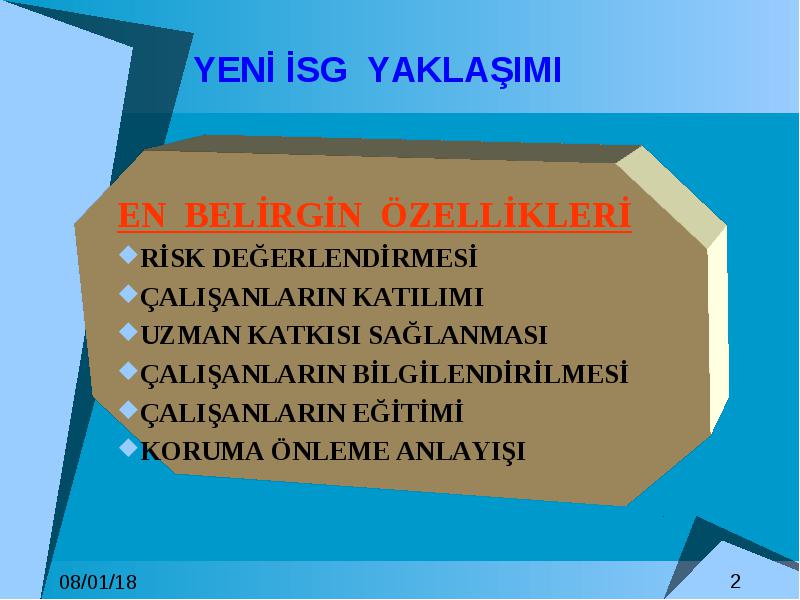 YENİ İSG YAKLAŞIMI

EN BELİRGİN ÖZELLİKLERİ
RİSK DEĞERLENDİRMESİ
ÇALIŞANLARIN KATILIMI
UZMAN KATKISI SAĞLANMASI
ÇALIŞANLARIN BİLGİLENDİRİLMESİ
ÇALIŞANLARIN EĞİTİMİ
KORUMA ÖNLEME ANLAYIŞI

08/01/18

2